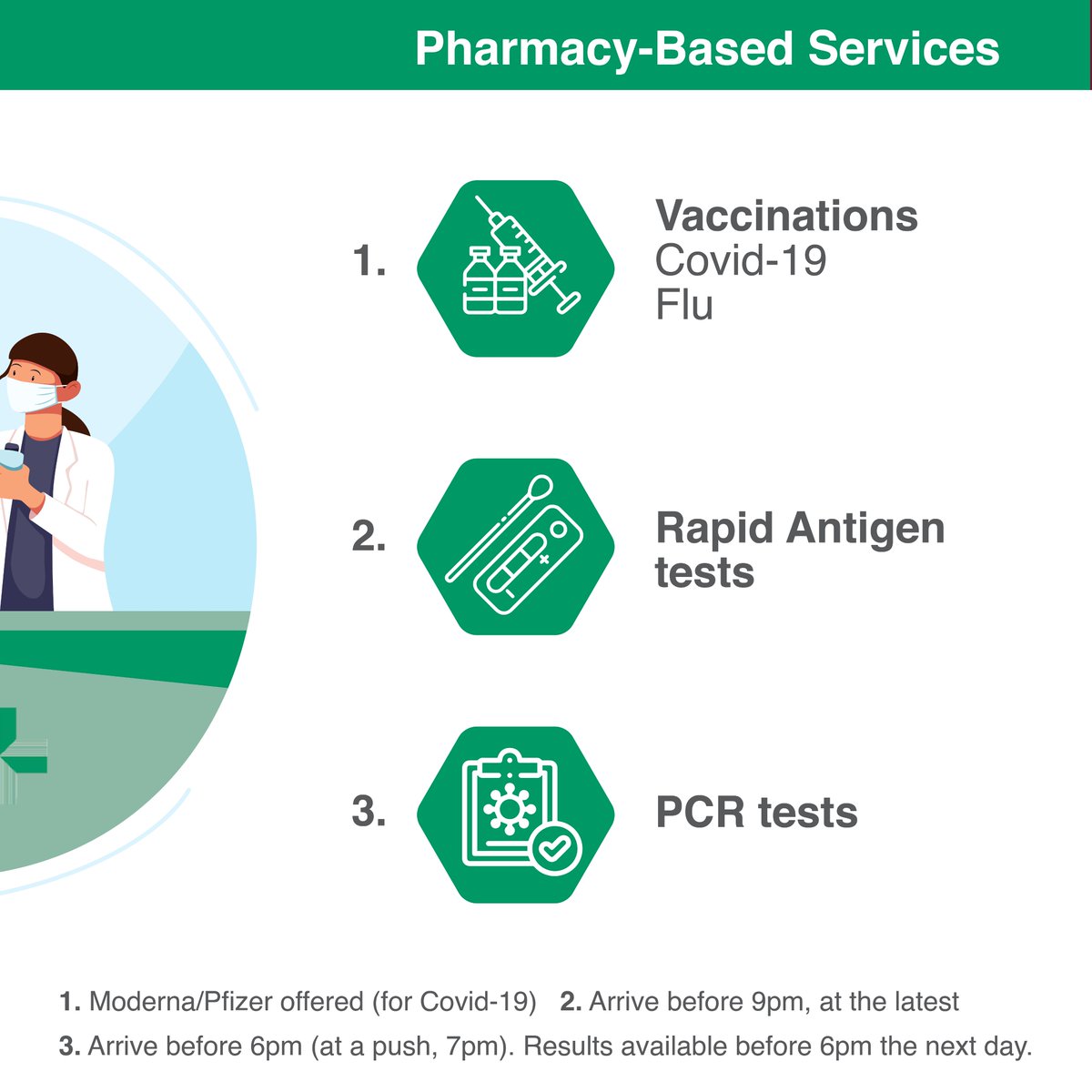 Pharmacy-Based Services

1. Vaccinations
Covid-19
Flu

2. Rapid Antigen tests

3. PCR tests

1. Moderna/Pfizer offered (for Covid-19) 2. Arrive before 9pm, at the latest
3. Arrive before 6pm (at a push, 7pm). Results available before 6pm the next day.